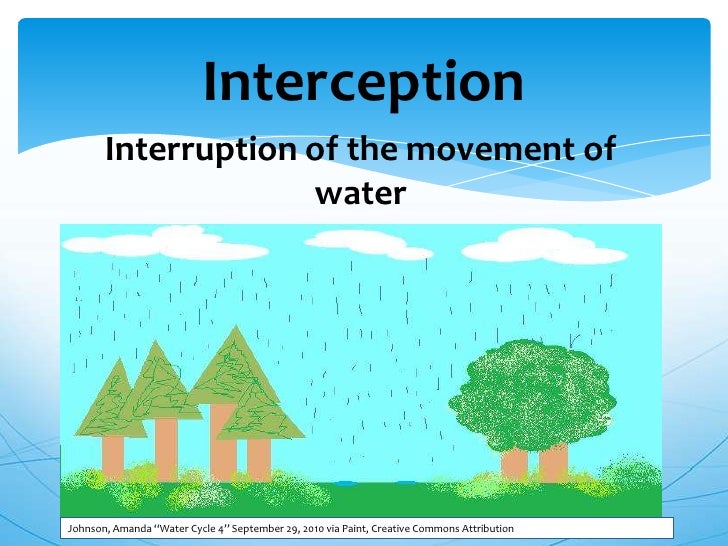 Interception

Interruption of the movement of water

Johnson, Amanda "Water Cycle 4" September 29, 2010 via Paint, Creative Commons Attribution